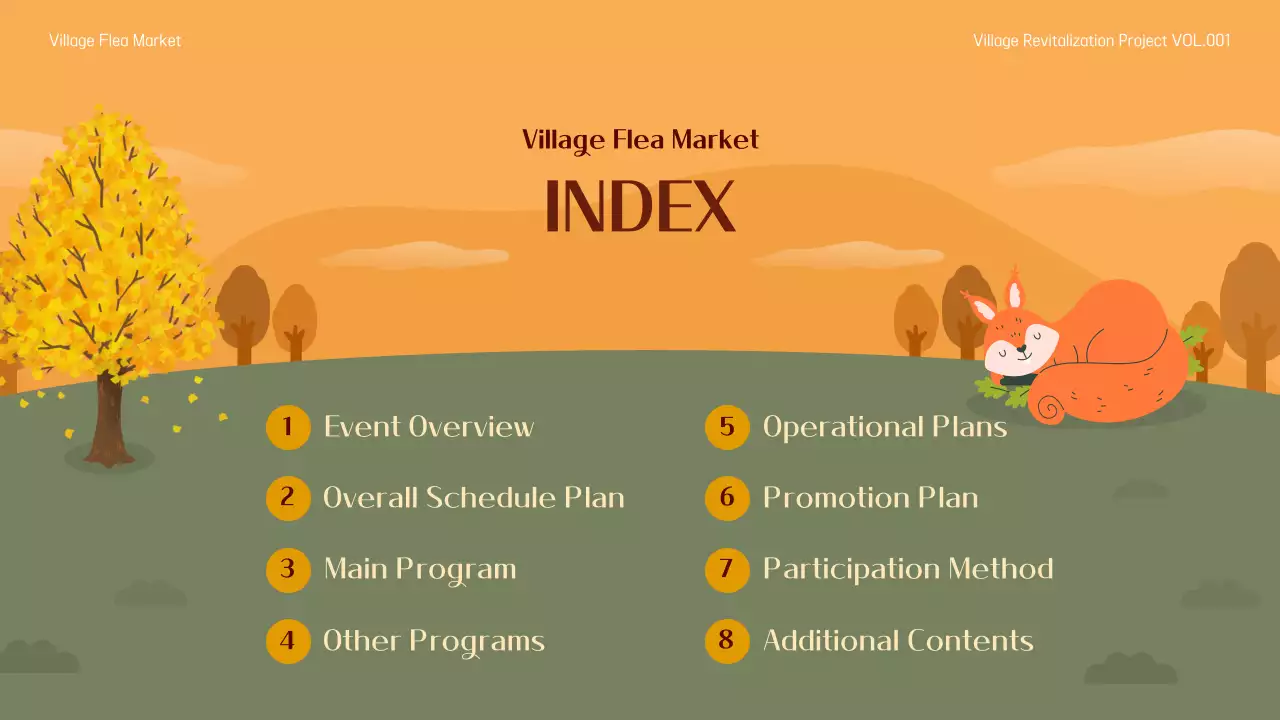 Village Flea Market

Village Revitalization Project VOL.001

Village Flea Market

INDEX

1 Event Overview

2 Overall Schedule Plan

3 Main Program

4 Other Programs

5 Operational Plans

6 Promotion Plan

7 Participation Method

8 Additional Contents